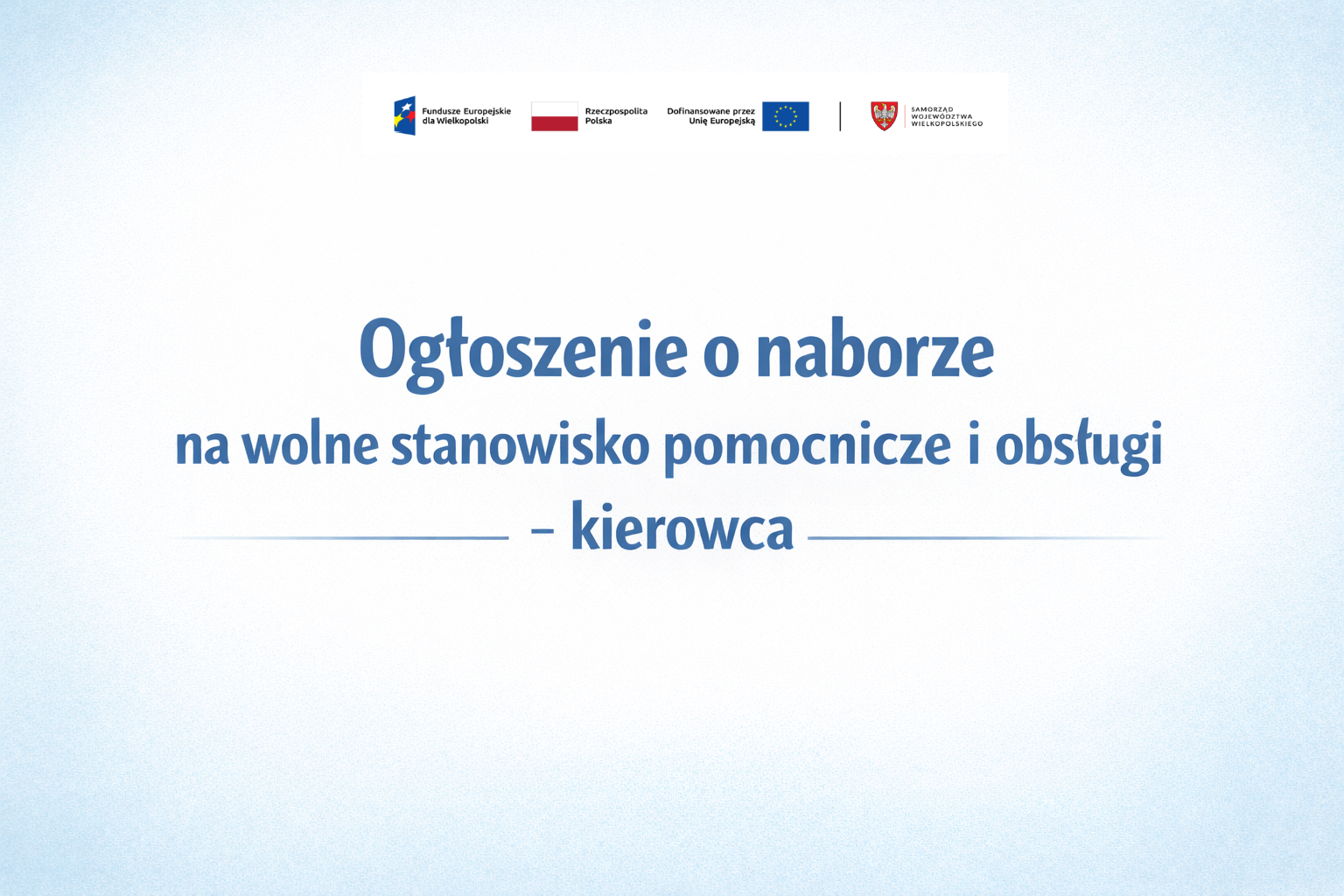 Fundusze Europejskie dla Wielkopolski
Rzeczpospolita Polska
Dofinansowane przez Unię Europejską
SAMORZĄD WOJEWÓDZTWA WIELKOPOLSKIEGO

Ogłoszenie o naborze
na wolne stanowisko pomocnicze i obsługi
– kierowca